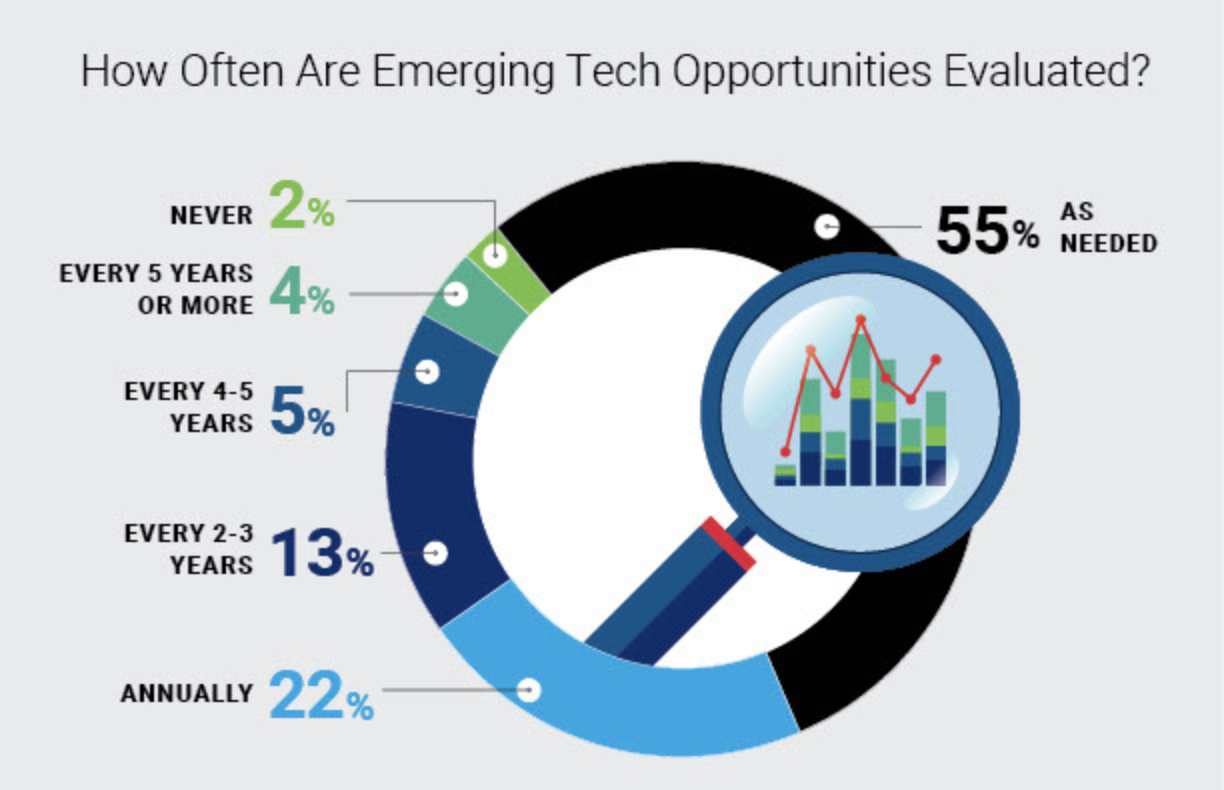 How Often Are Emerging Tech Opportunities Evaluated?

NEVER 2%

EVERY 5 YEARS OR MORE 4%

EVERY 4-5 YEARS 5%

EVERY 2-3 YEARS 13%

ANNUALLY 22%

55% AS NEEDED